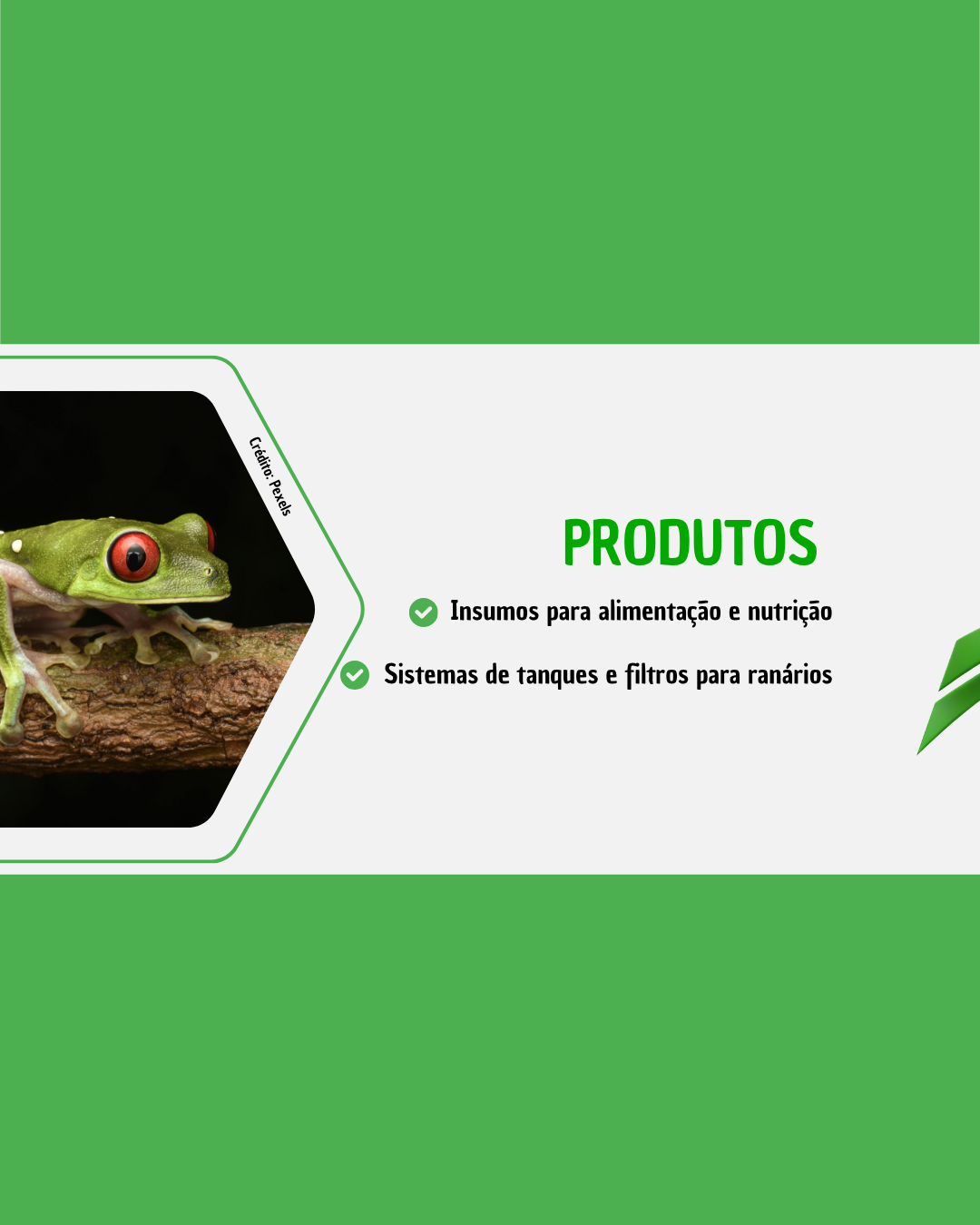 Crédito: Pexels

PRODUTOS

Insumos para alimentação e nutrição

Sistemas de tanques e filtros para ranários